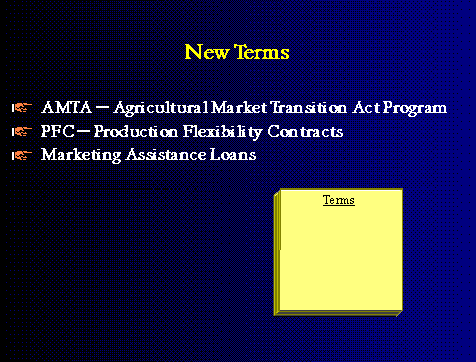 New Terms

AMTA – Agricultural Market Transition Act Program
PFC – Production Flexibility Contracts
Marketing Assistance Loans

Terms